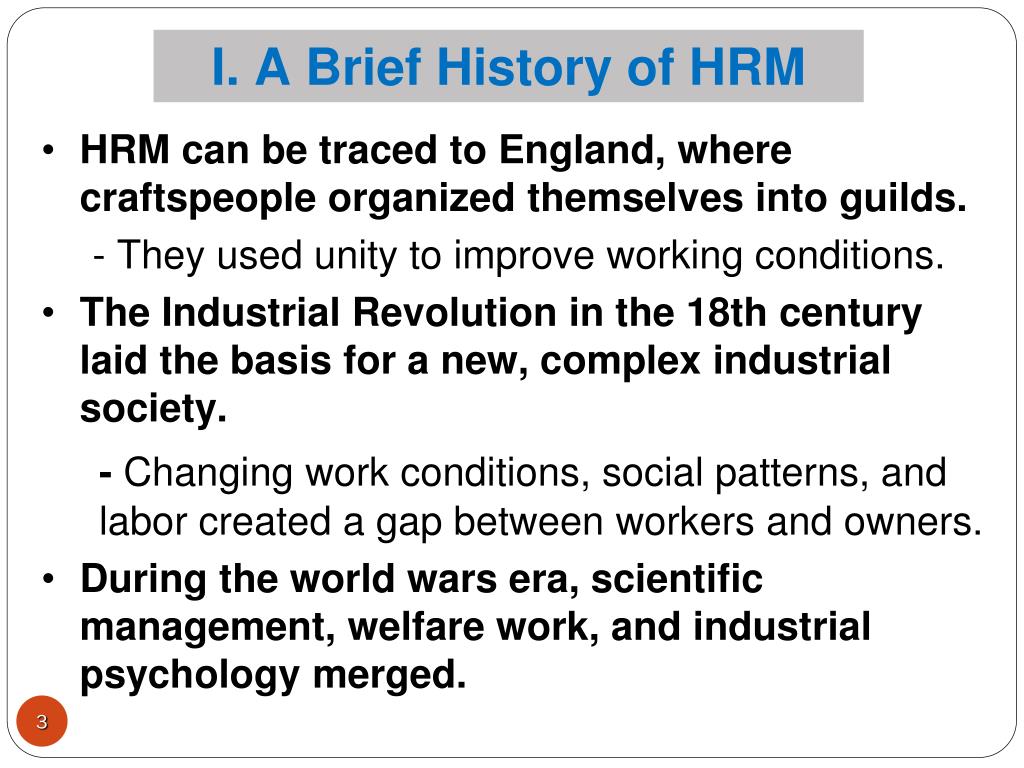 I. A Brief History of HRM

• HRM can be traced to England, where craftspeople organized themselves into guilds.

- They used unity to improve working conditions.

• The Industrial Revolution in the 18th century laid the basis for a new, complex industrial society.

- Changing work conditions, social patterns, and labor created a gap between workers and owners.

• During the world wars era, scientific management, welfare work, and industrial psychology merged.

3